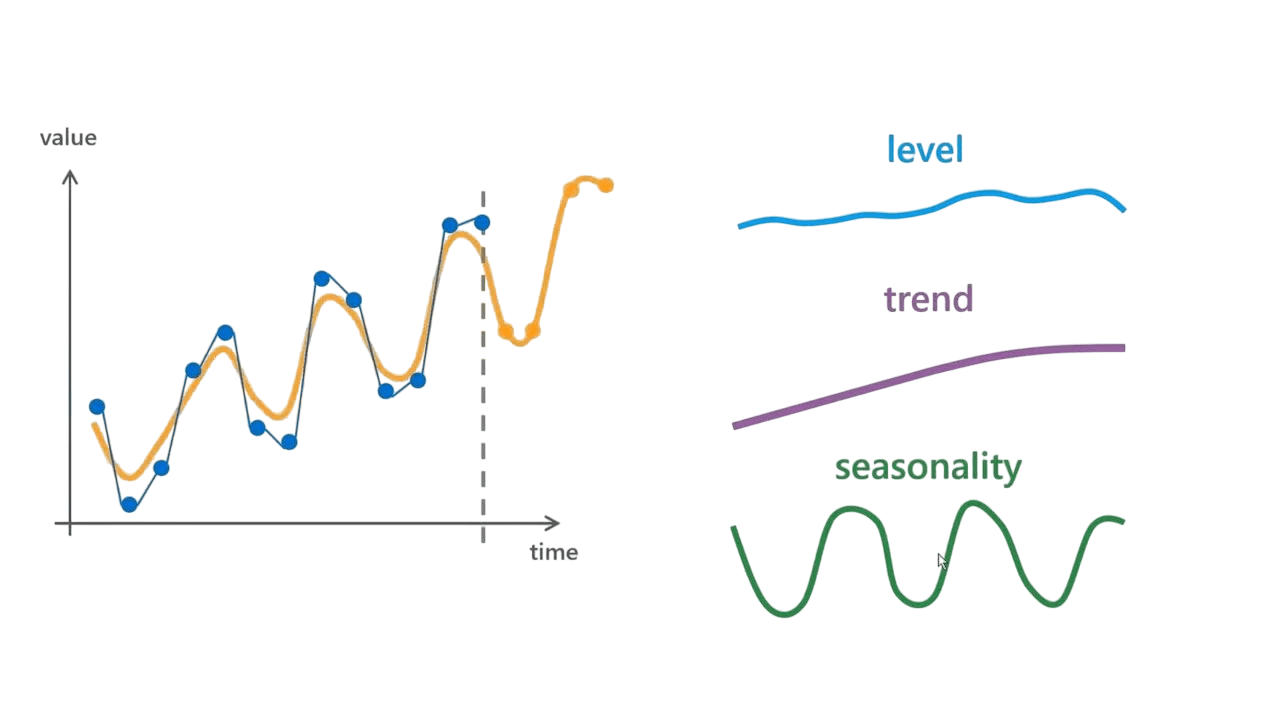 value

time

level

trend

seasonality